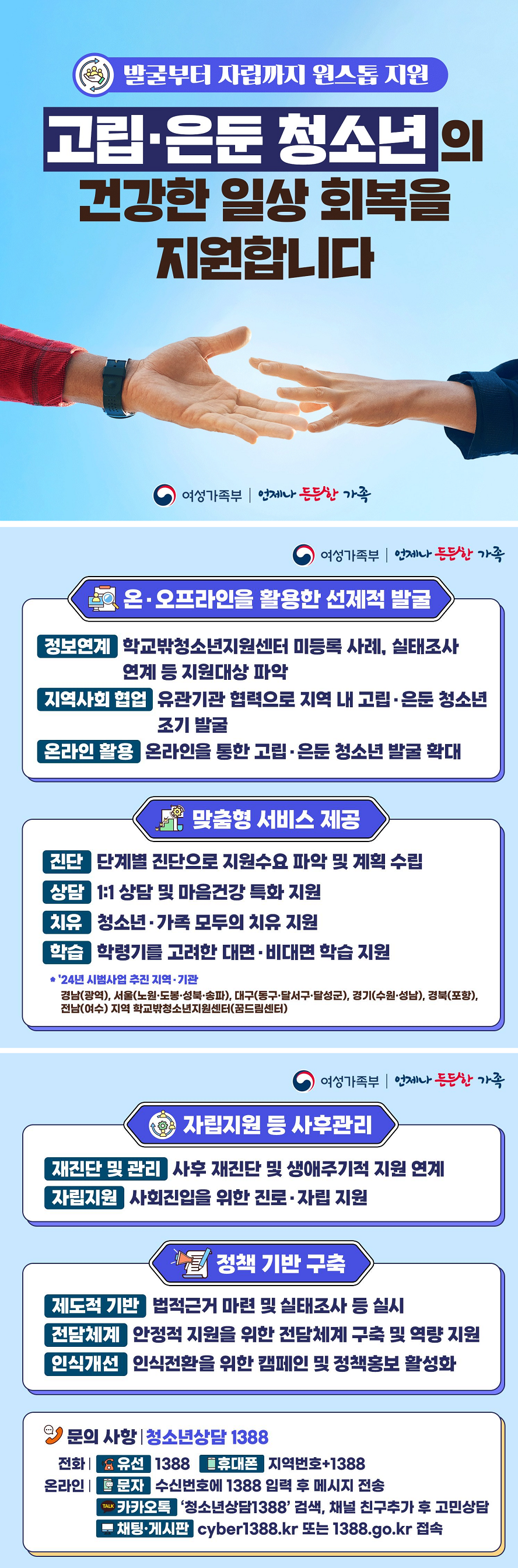 발굴부터 자립까지 원스톱 지원

고립·은둔 청소년의 건강한 일상 회복을 지원합니다

여성가족부 | 언제나 든든한 가족

여성가족부 | 언제나 든든한 가족

온·오프라인을 활용한 선제적 발굴

정보연계 학교밖청소년지원센터 미등록 사례, 실태조사 연계 등 지원대상 파악
지역사회 협업 유관기관 협력으로 지역 내 고립·은둔 청소년 조기 발굴
온라인 활용 온라인을 통한 고립·은둔 청소년 발굴 확대

맞춤형 서비스 제공

진단 단계별 진단으로 지원수요 파악 및 계획 수립
상담 1:1 상담 및 마음건강 특화 지원
치유 청소년·가족 모두의 치유 지원
학습 학령기를 고려한 대면·비대면 학습 지원

* '24년 시범사업 추진 지역·기관
경남(광역), 서울(노원·도봉·성북·송파), 대구(동구·달서구·달성군), 경기(수원·성남), 경북(포항), 전남(여수) 지역 학교밖청소년지원센터(꿈드림센터)

여성가족부 | 언제나 든든한 가족

자립지원 등 사후관리

재진단 및 관리 사후 재진단 및 생애주기적 지원 연계
자립지원 사회진입을 위한 진로·자립 지원

정책 기반 구축

제도적 기반 법적근거 마련 및 실태조사 등 실시
전담체계 안정적 지원을 위한 전담체계 구축 및 역량 지원
인식개선 인식전환을 위한 캠페인 및 정책홍보 활성화

문의 사항 | 청소년상담 1388
전화 | 유선 1388 휴대폰 지역번호+1388
온라인 | 문자 수신번호에 1388 입력 후 메시지 전송
TALK 카카오톡 '청소년상담1388' 검색, 채널 친구추가 후 고민상담
채팅·게시판 cyber1388.kr 또는 1388.go.kr 접속